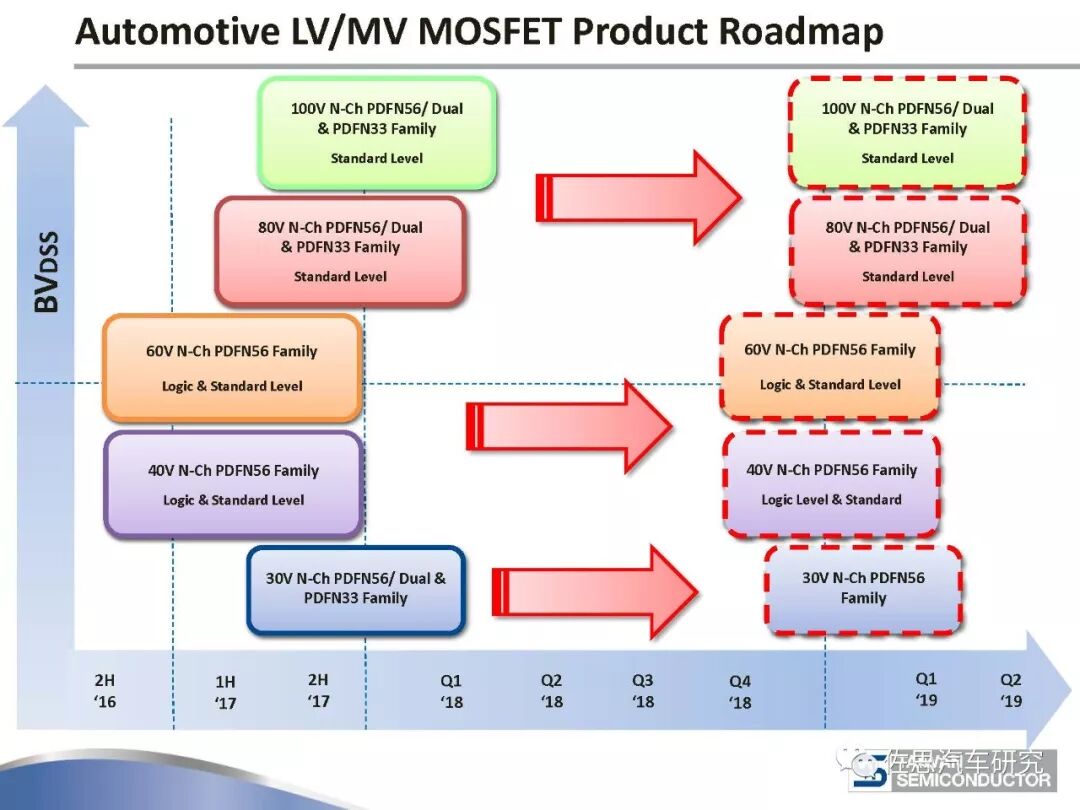 Automotive LV/MV MOSFET Product Roadmap

BVDSS

100V N-Ch PDFN56/ Dual & PDFN33 Family
Standard Level

80V N-Ch PDFN56/ Dual & PDFN33 Family
Standard Level

60V N-Ch PDFN56 Family
Logic & Standard Level

40V N-Ch PDFN56 Family
Logic & Standard Level

30V N-Ch PDFN56/ Dual & PDFN33 Family

100V N-Ch PDFN56/ Dual & PDFN33 Family
Standard Level

80V N-Ch PDFN56/ Dual & PDFN33 Family
Standard Level

60V N-Ch PDFN56 Family
Logic & Standard Level

40V N-Ch PDFN56 Family
Logic Level & Standard

30V N-Ch PDFN56 Family

2H '16
1H '17
2H '17
Q1 '18
Q2 '18
Q3 '18
Q4 '18
Q1 '19
Q2 '19

佐思汽车研究
SEMICONDUCTOR